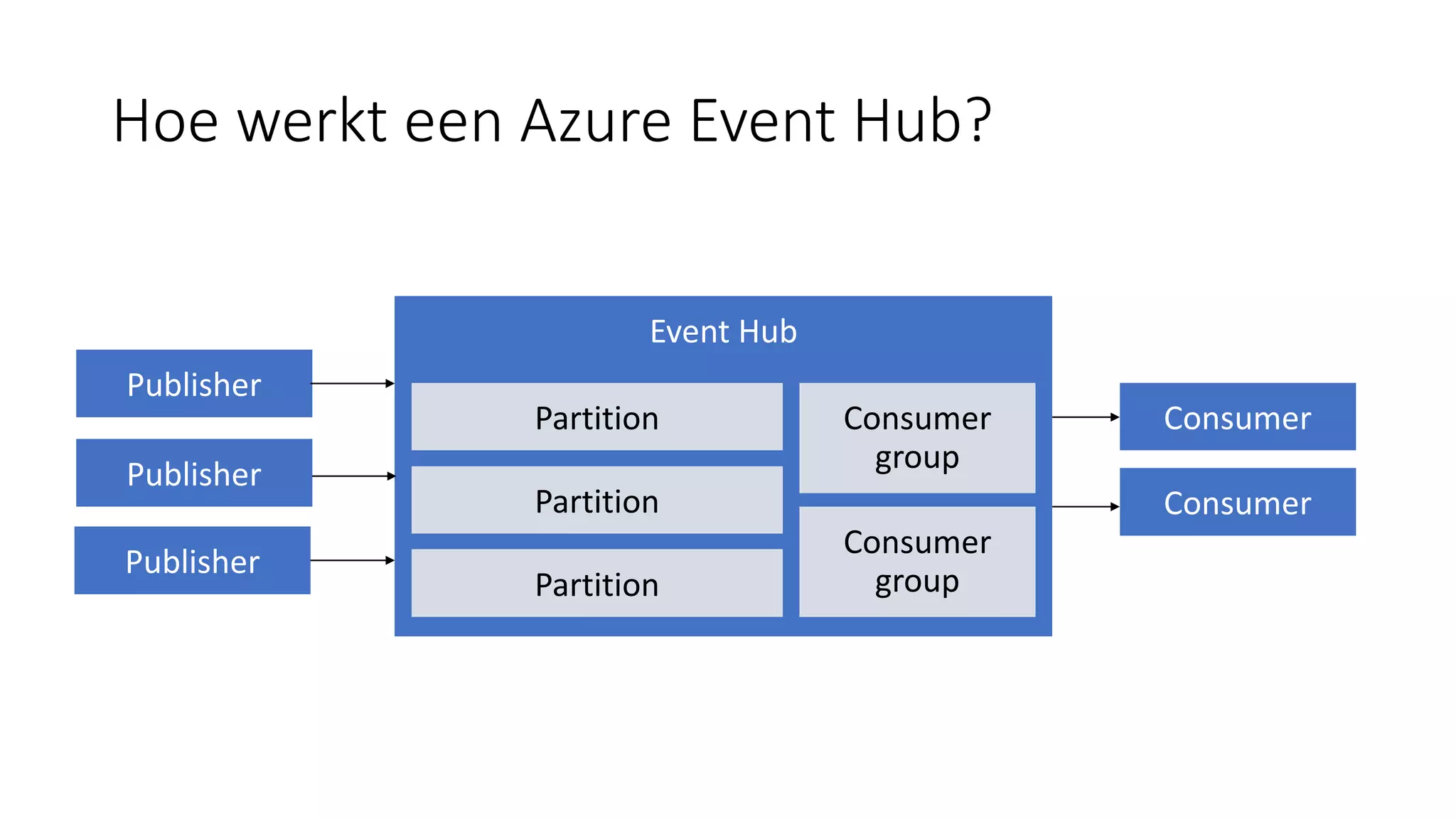 Hoe werkt een Azure Event Hub?

Publisher

Publisher

Publisher

Event Hub

Partition

Partition

Partition

Consumer group

Consumer group

Consumer

Consumer